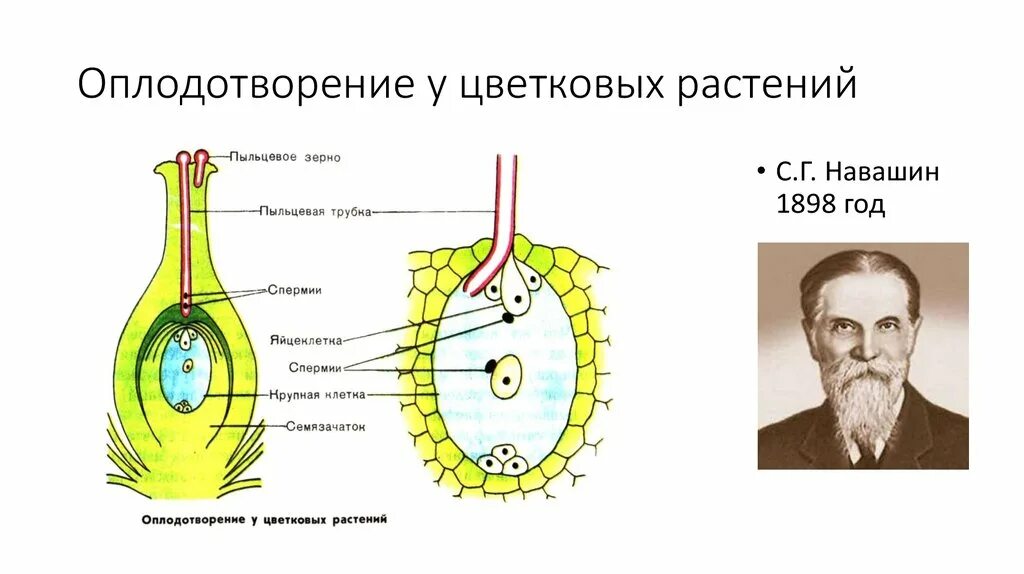 Оплодотворение у цветковых растений

Пыльцевое зерно
Пыльцевая трубка
Спермии
Яйцеклетка
Спермии
Крупная клетка
Семязачаток

Оплодотворение у цветковых растений

• С.Г. Навашин 1898 год